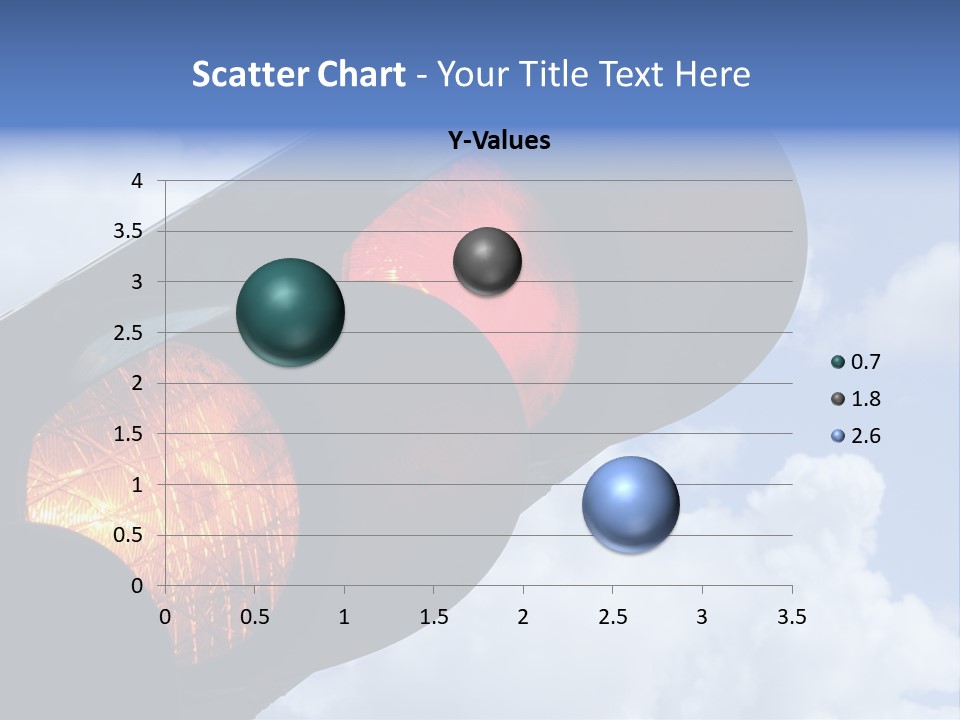 Scatter Chart - Your Title Text Here

Y-Values

4
3.5
3
2.5
2
1.5
1
0.5
0

0 0.5 1 1.5 2 2.5 3 3.5

0.7
1.8
2.6